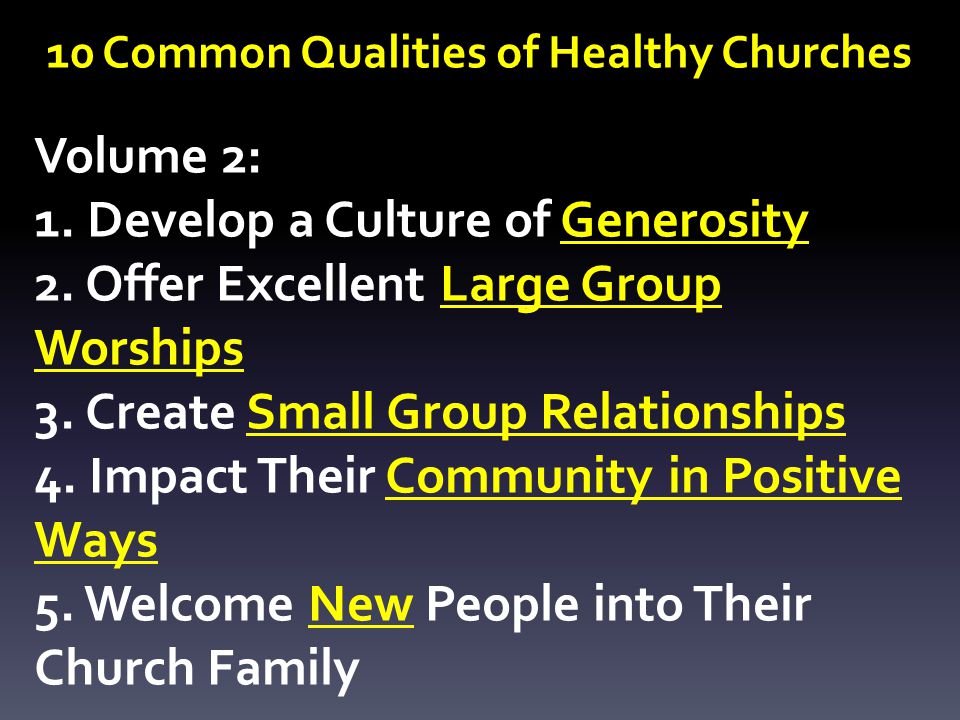 10 Common Qualities of Healthy Churches

Volume 2:
1. Develop a Culture of Generosity
2. Offer Excellent Large Group Worships
3. Create Small Group Relationships
4. Impact Their Community in Positive Ways
5. Welcome New People into Their Church Family